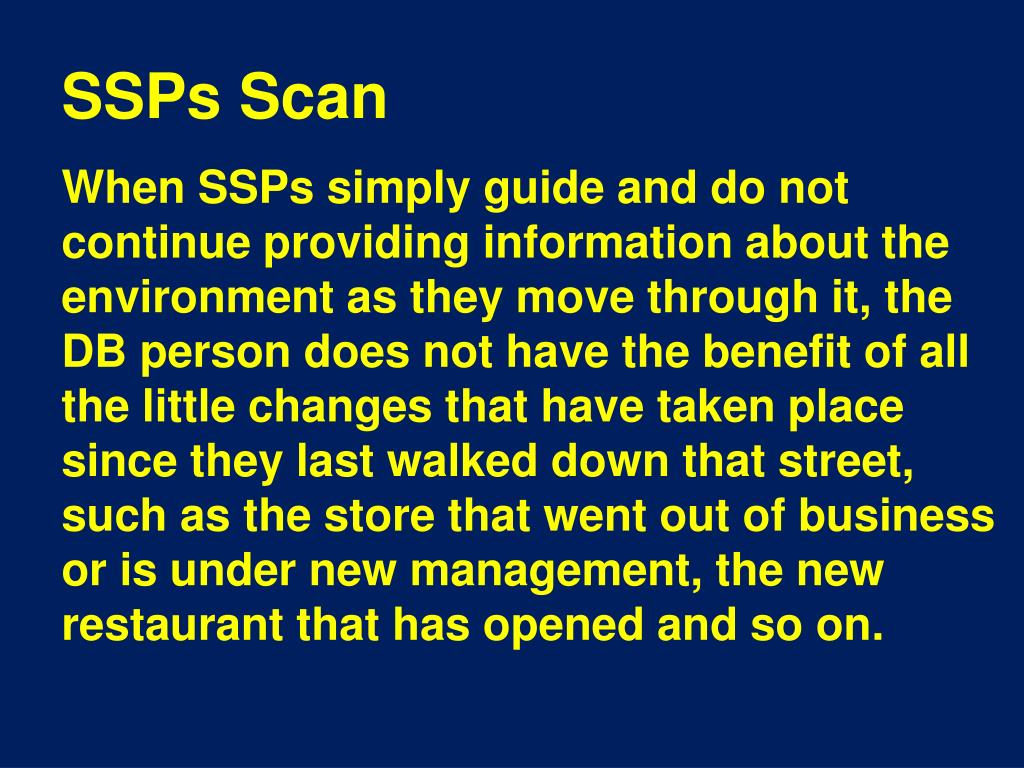 SSPs Scan

When SSPs simply guide and do not continue providing information about the environment as they move through it, the DB person does not have the benefit of all the little changes that have taken place since they last walked down that street, such as the store that went out of business or is under new management, the new restaurant that has opened and so on.